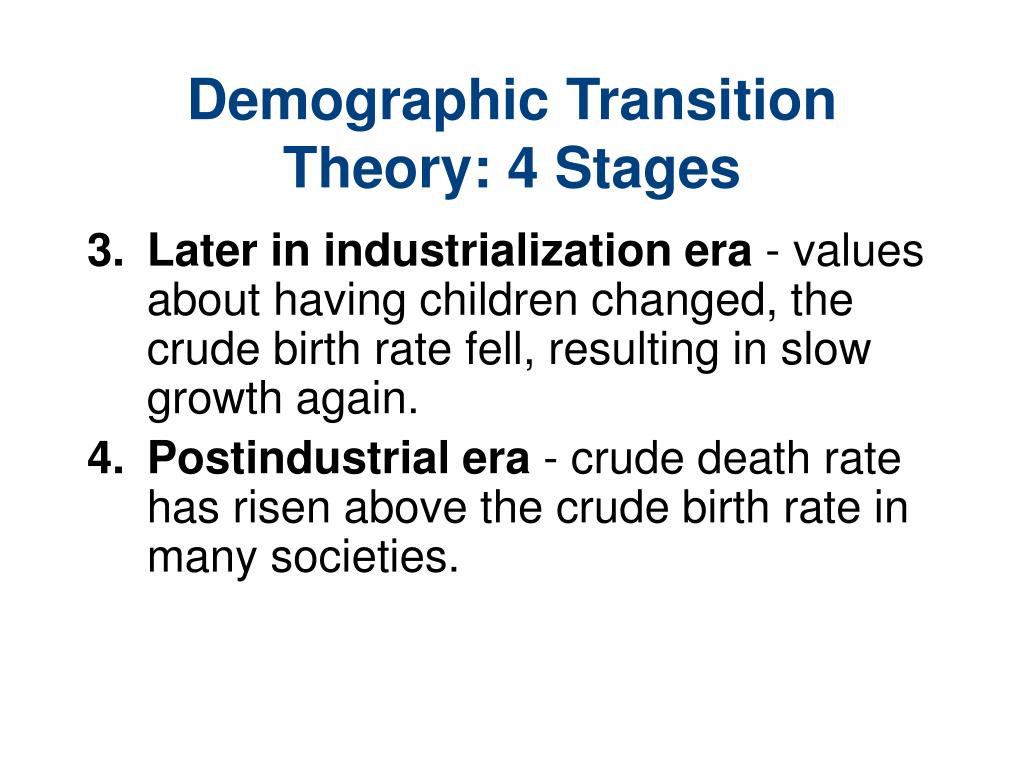 Demographic Transition Theory: 4 Stages

3. Later in industrialization era - values about having children changed, the crude birth rate fell, resulting in slow growth again.

4. Postindustrial era - crude death rate has risen above the crude birth rate in many societies.